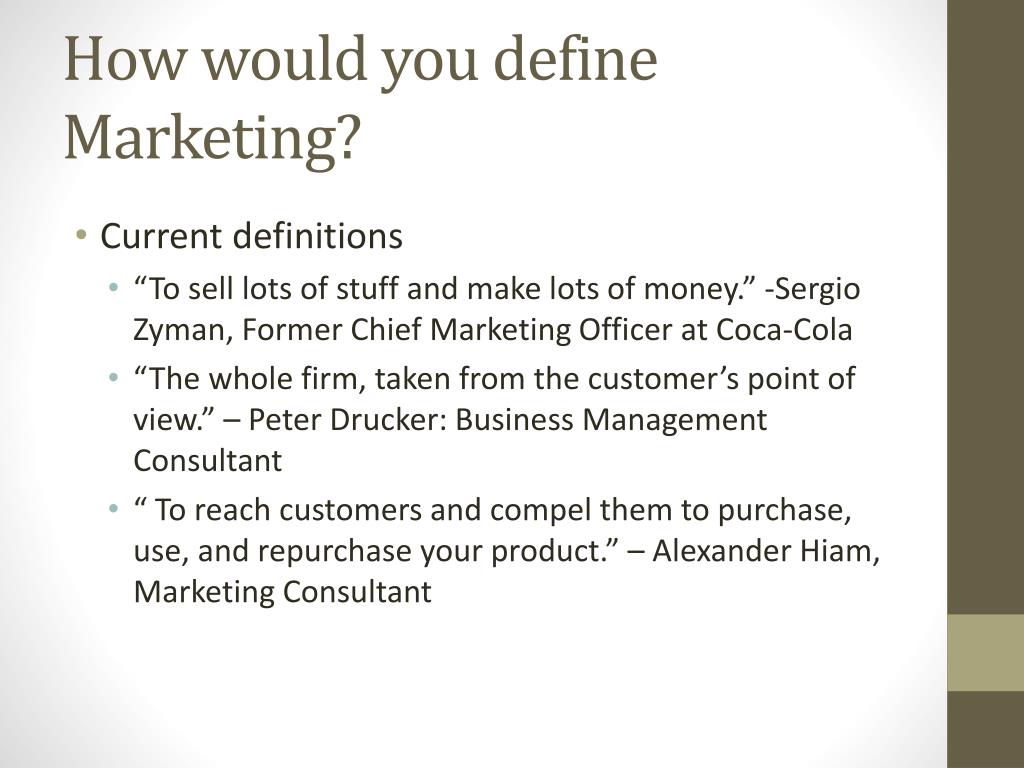 How would you define Marketing?

• Current definitions
  • “To sell lots of stuff and make lots of money.” -Sergio Zyman, Former Chief Marketing Officer at Coca-Cola
  • “The whole firm, taken from the customer’s point of view.” – Peter Drucker: Business Management Consultant
  • “ To reach customers and compel them to purchase, use, and repurchase your product.” – Alexander Hiam, Marketing Consultant